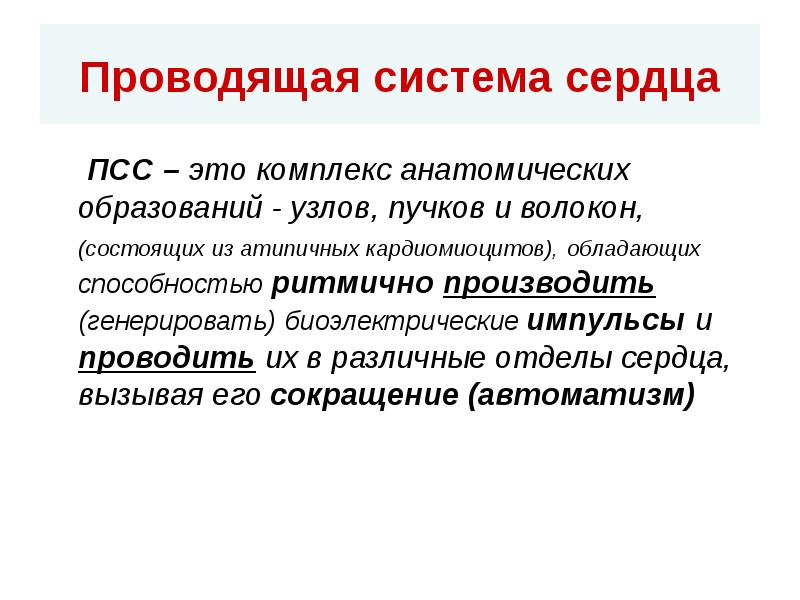 Проводящая система сердца

ПСС – это комплекс анатомических образований - узлов, пучков и волокон, (состоящих из атипичных кардиомиоцитов), обладающих способностью ритмично производить (генерировать) биоэлектрические импульсы и проводить их в различные отделы сердца, вызывая его сокращение (автоматизм)